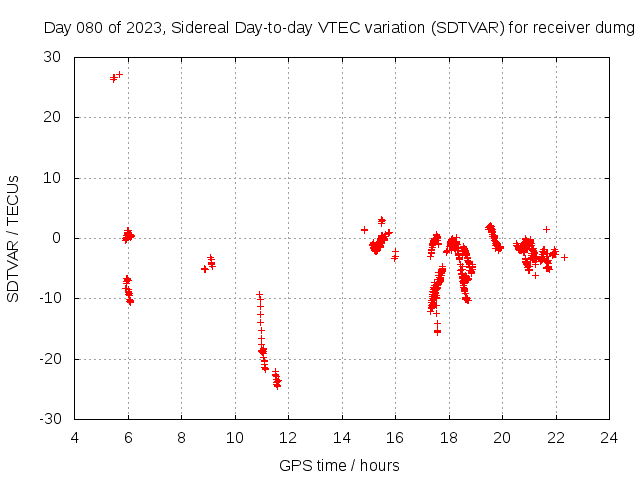 Day 080 of 2023, Sidereal Day-to-day VTEC variation (SDTVAR) for receiver dumg

SDTVAR / TECUs

30
20
10
0
-10
-20
-30

4 6 8 10 12 14 16 18 20 22 24

GPS time / hours